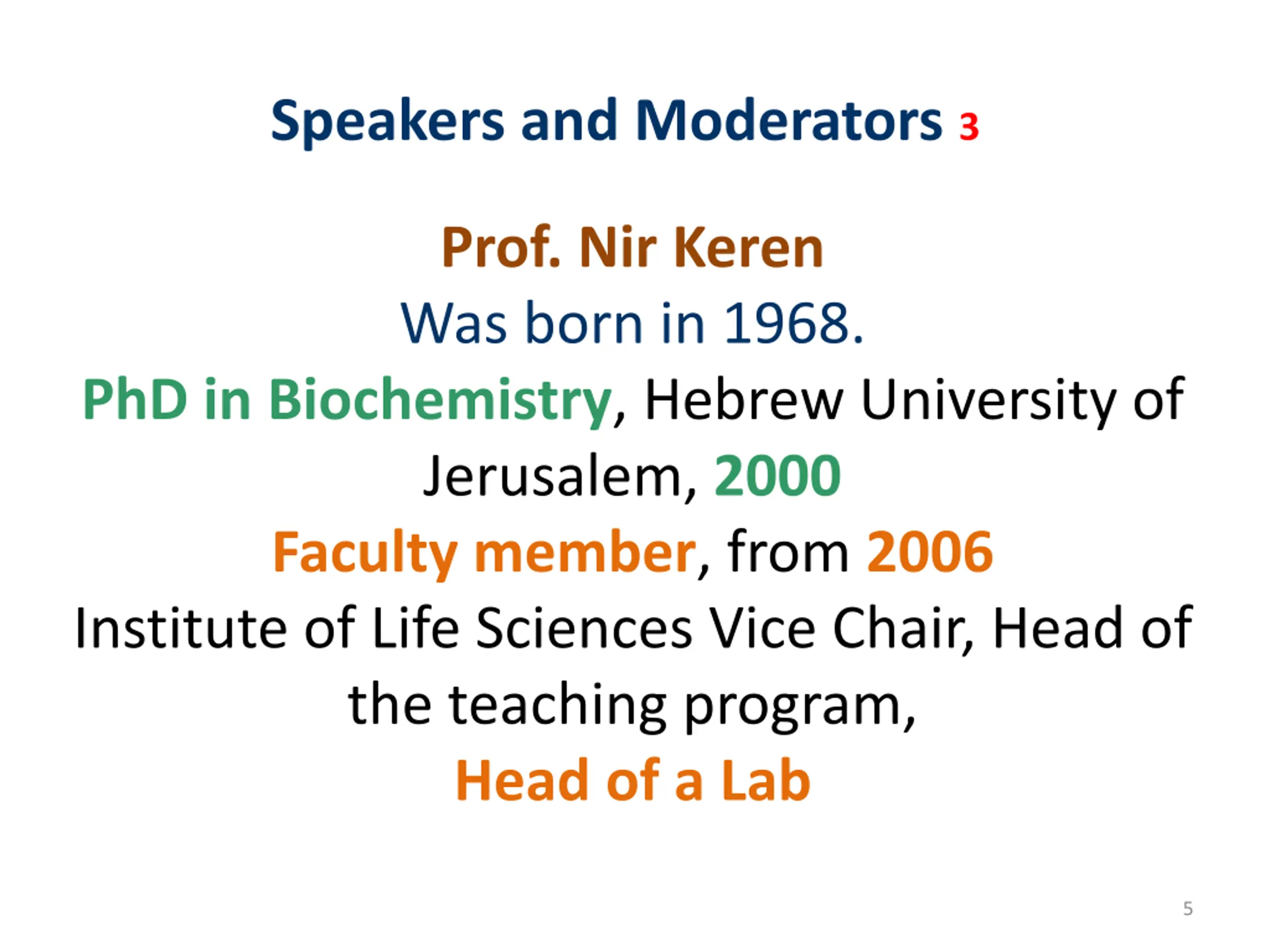 Speakers and Moderators 3

Prof. Nir Keren
Was born in 1968.
PhD in Biochemistry, Hebrew University of Jerusalem, 2000
Faculty member, from 2006
Institute of Life Sciences Vice Chair, Head of the teaching program,
Head of a Lab

5